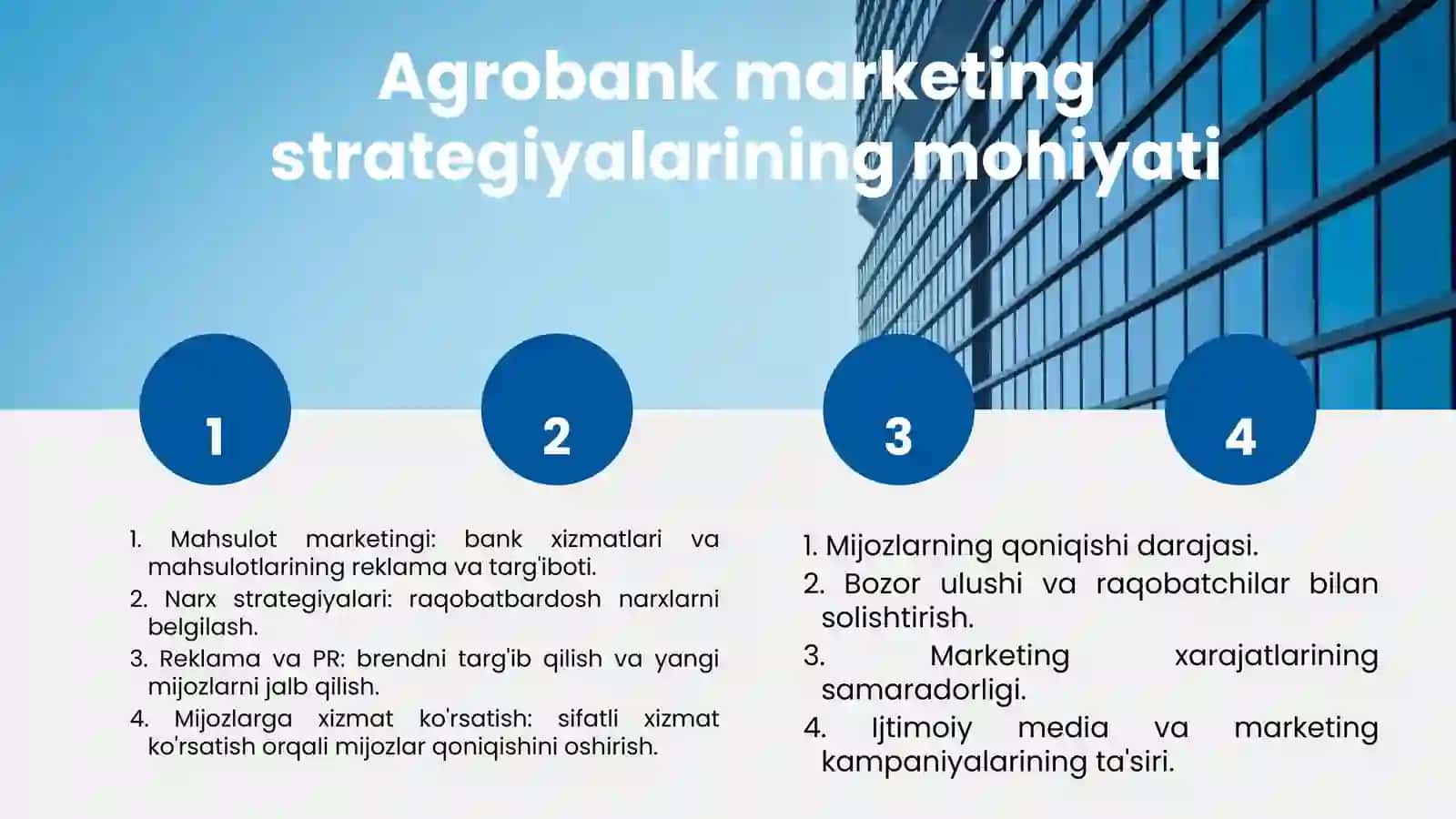 Agrobank marketing strategiyalarining mohiyati

1

2

3

4

1. Mahsulot marketingi: bank xizmatlari va mahsulotlarining reklama va targ'iboti.
2. Narx strategiyalari: raqobatbardosh narxlarni belgilash.
3. Reklama va PR: brendni targ'ib qilish va yangi mijozlarni jalb qilish.
4. Mijozlarga xizmat ko'rsatish: sifatli xizmat ko'rsatish orqali mijozlar qoniqishini oshirish.

1. Mijozlarning qoniqishi darajasi.
2. Bozor ulushi va raqobatchilar bilan solishtirish.
3. Marketing xarajatlarining samaradorligi.
4. Ijtimoiy media va marketing kampaniyalarining ta'siri.